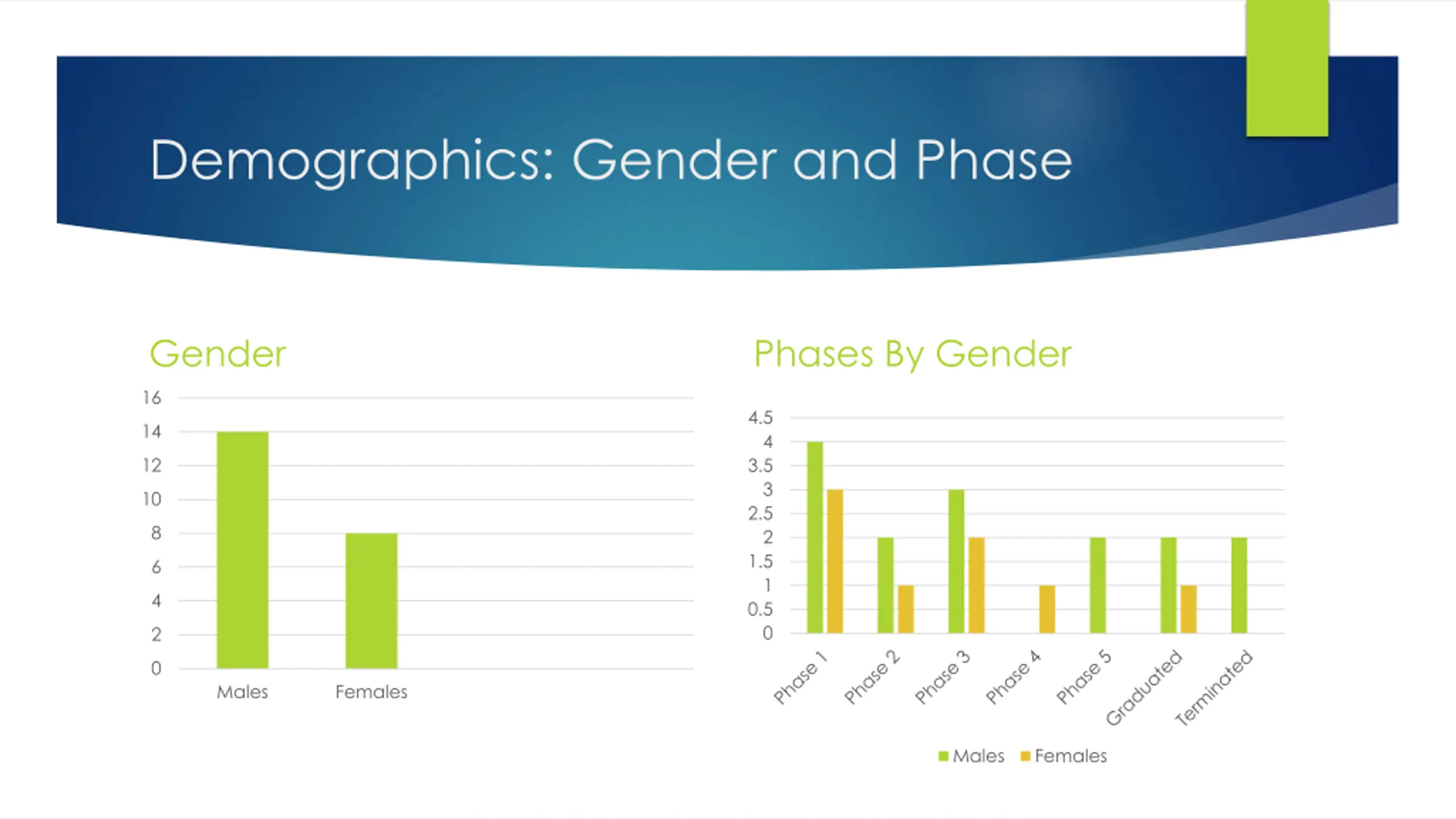 Demographics: Gender and Phase

Gender

16
14
12
10
8
6
4
2
0

Males
Females

Phases By Gender

4.5
4
3.5
3
2.5
2
1.5
1
0.5
0

Phase 1
Phase 2
Phase 3
Phase 4
Phase 5
Graduated
Terminated

Males
Females